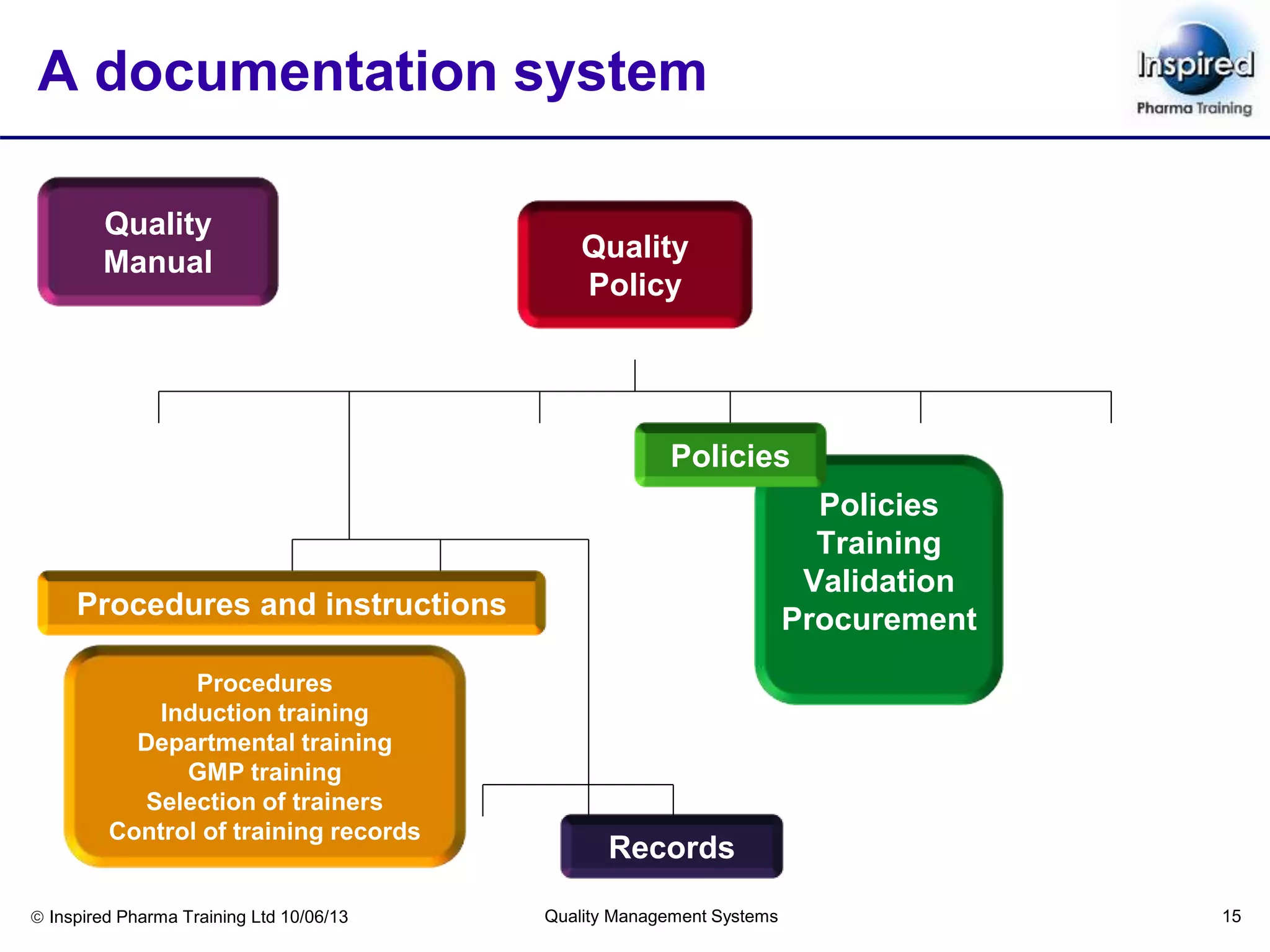 A documentation system

Inspired
Pharma Training

Quality Manual

Quality Policy

Policies

Policies
Training
Validation
Procurement

Procedures and instructions

Procedures
Induction training
Departmental training
GMP training
Selection of trainers
Control of training records

Records

© Inspired Pharma Training Ltd 10/06/13

Quality Management Systems

15